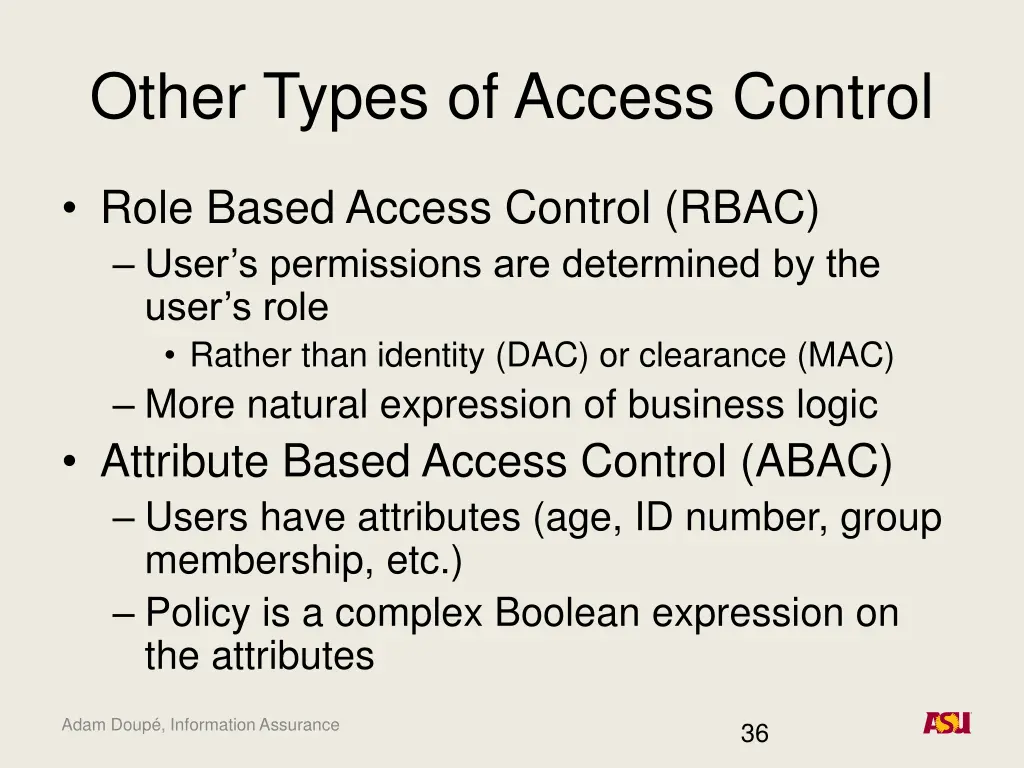 Other Types of Access Control

• Role Based Access Control (RBAC)
– User’s permissions are determined by the user’s role
• Rather than identity (DAC) or clearance (MAC)
– More natural expression of business logic
• Attribute Based Access Control (ABAC)
– Users have attributes (age, ID number, group membership, etc.)
– Policy is a complex Boolean expression on the attributes

Adam Doupé, Information Assurance

36

ASU